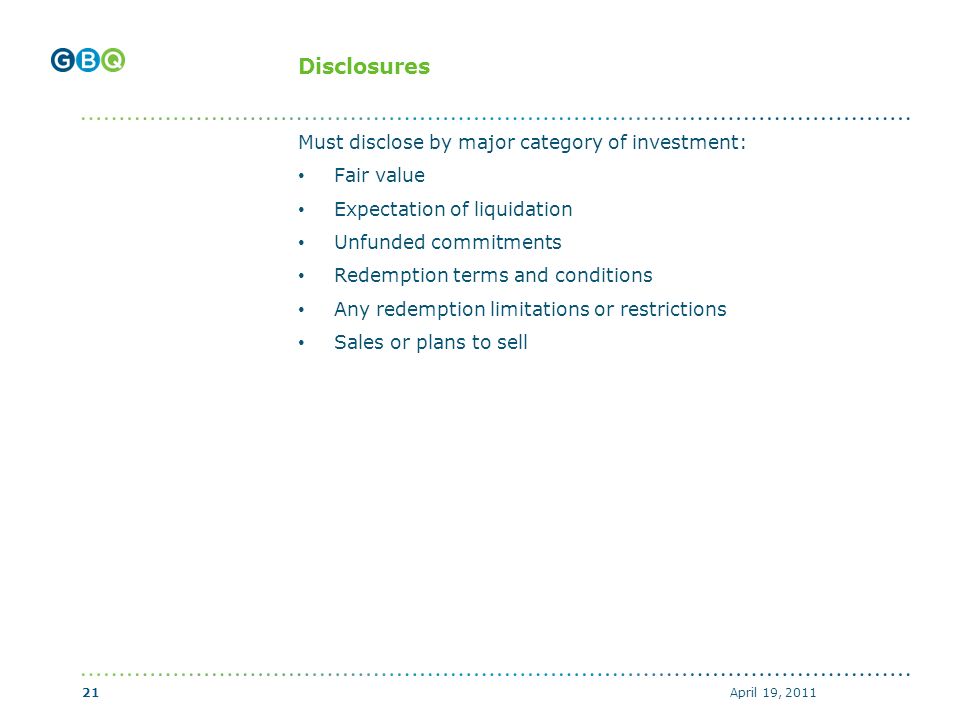 GBQ

Disclosures

Must disclose by major category of investment:

• Fair value
• Expectation of liquidation
• Unfunded commitments
• Redemption terms and conditions
• Any redemption limitations or restrictions
• Sales or plans to sell

21

April 19, 2011